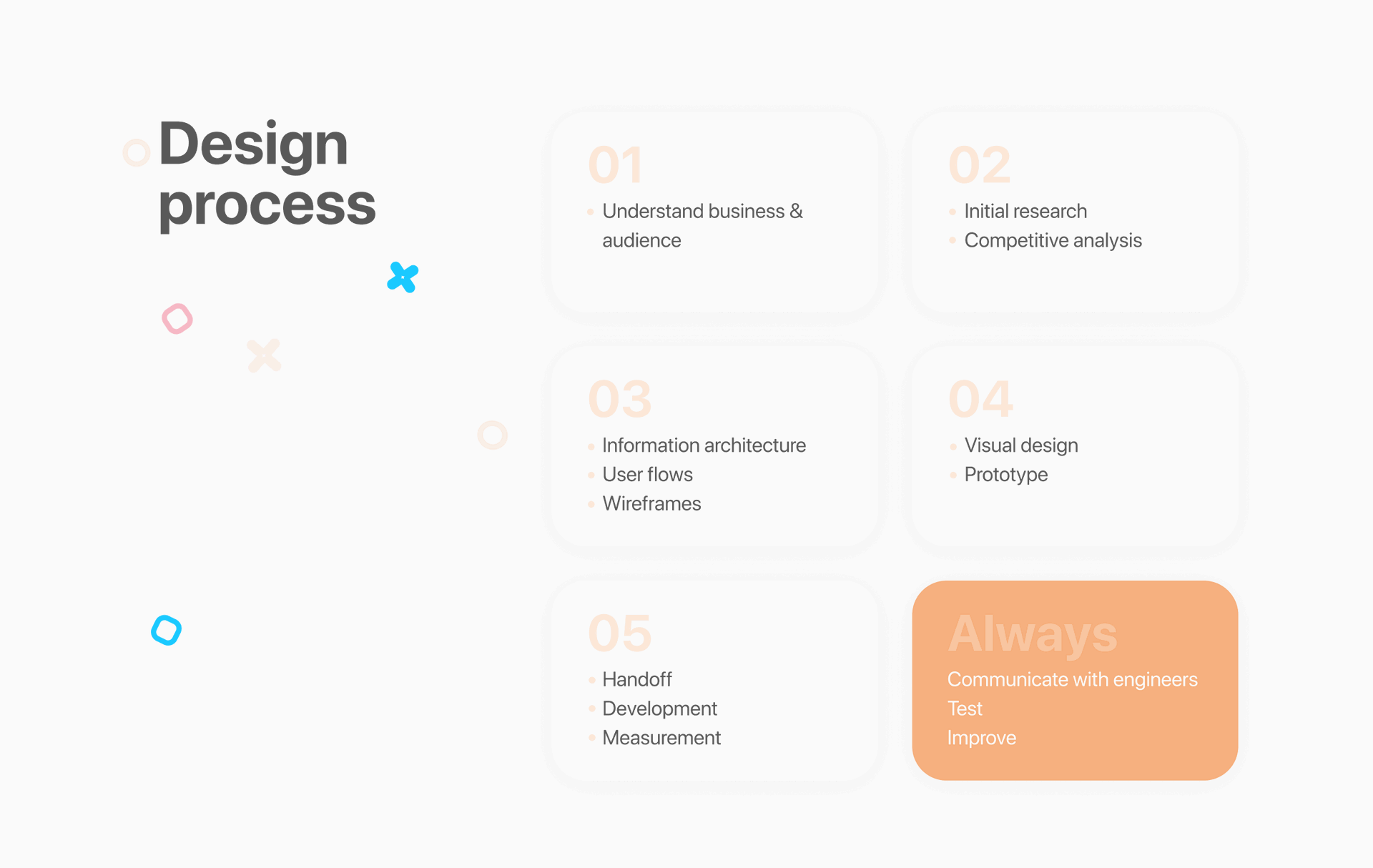 Design process

01
- Understand business & audience

02
- Initial research
- Competitive analysis

03
- Information architecture
- User flows
- Wireframes

04
- Visual design
- Prototype

05
- Handoff
- Development
- Measurement

Always
Communicate with engineers
Test
Improve